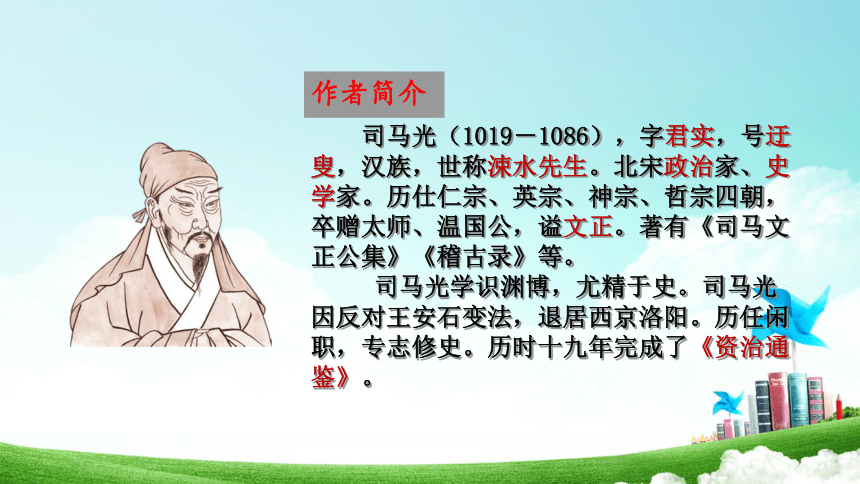 作者简介

司马光（1019－1086），字君实，号迂叟，汉族，世称涑水先生。北宋政治家、史学家。历仕仁宗、英宗、神宗、哲宗四朝，卒赠太师、温国公，谥文正。著有《司马文正公集》《稽古录》等。

司马光学识渊博，尤精于史。司马光因反对王安石变法，退居西京洛阳。历任闲职，专志修史。历时十九年完成了《资治通鉴》。